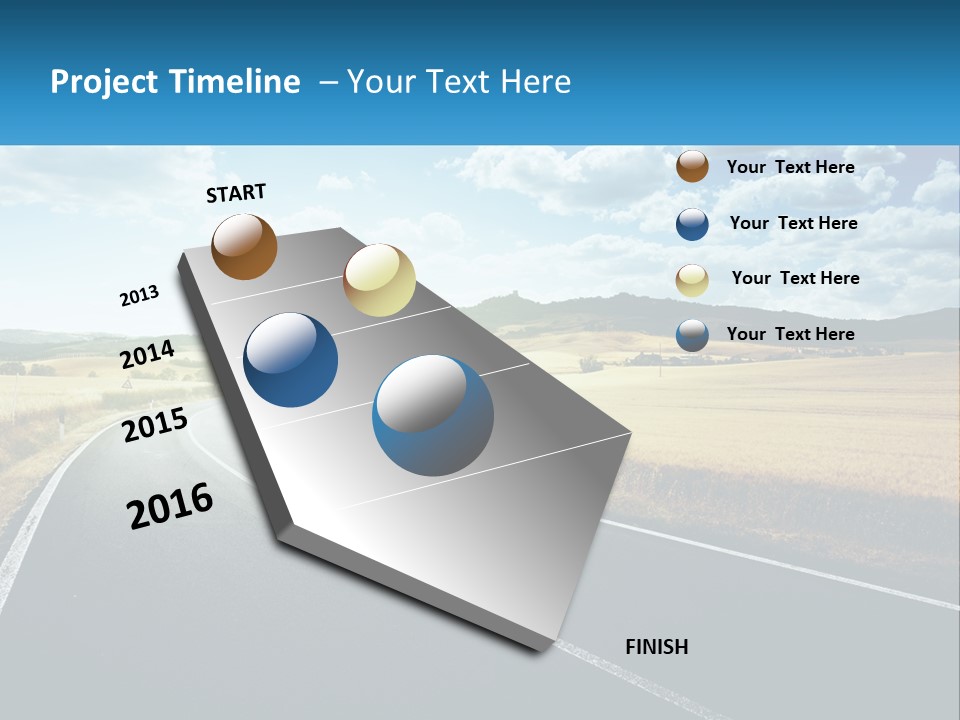 Project Timeline – Your Text Here

START

2013

2014

2015

2016

Your Text Here

Your Text Here

Your Text Here

Your Text Here

FINISH